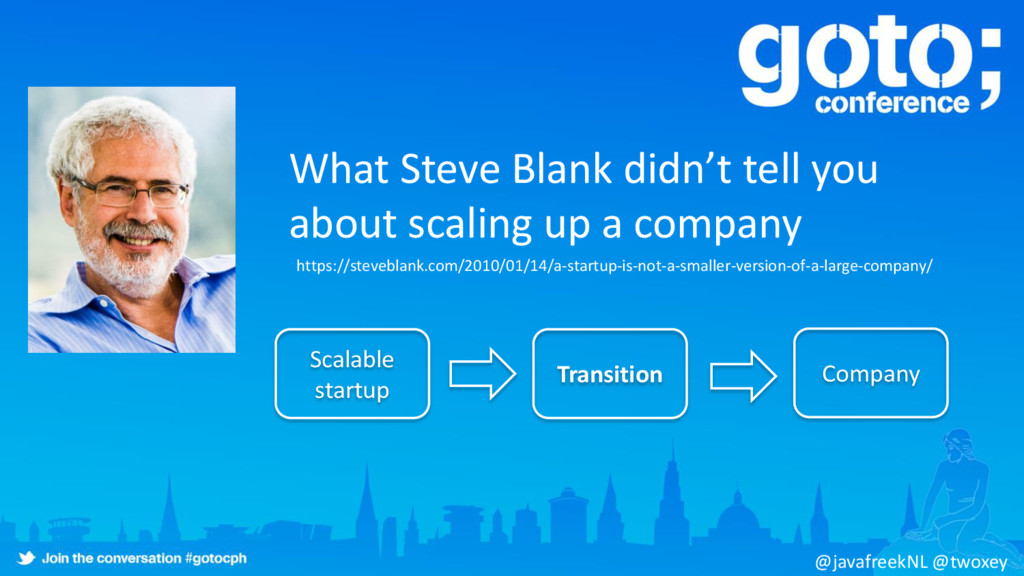 goto;
conference

What Steve Blank didn't tell you about scaling up a company

https://steveblank.com/2010/01/14/a-startup-is-not-a-smaller-version-of-a-large-company/

Scalable startup

Transition

Company

Join the conversation #gotocph

@javafreekNL @twoxey